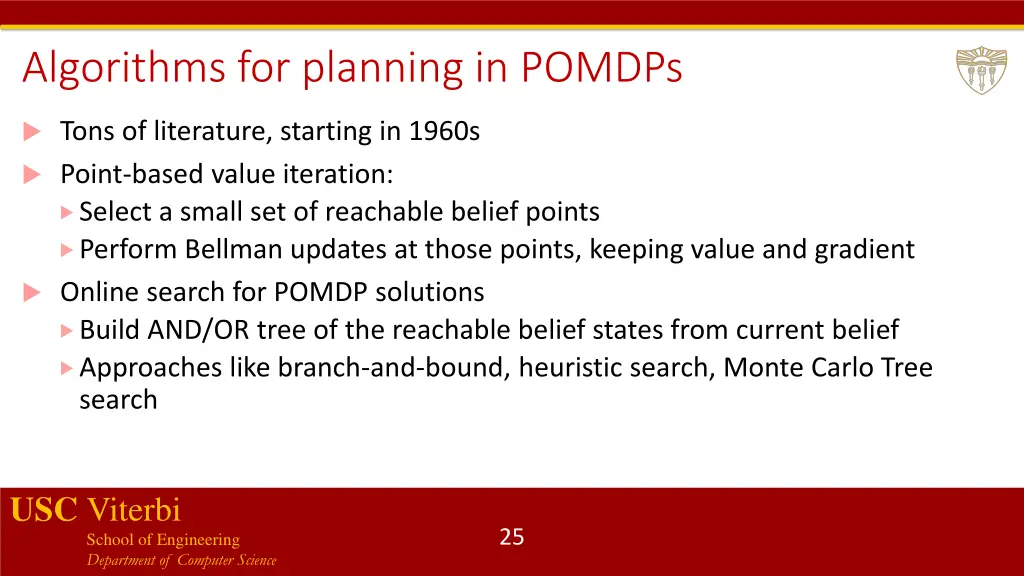 Algorithms for planning in POMDPs

Tons of literature, starting in 1960s

Point-based value iteration:

Select a small set of reachable belief points

Perform Bellman updates at those points, keeping value and gradient

Online search for POMDP solutions

Build AND/OR tree of the reachable belief states from current belief

Approaches like branch-and-bound, heuristic search, Monte Carlo Tree search

USC Viterbi
School of Engineering
Department of Computer Science

25